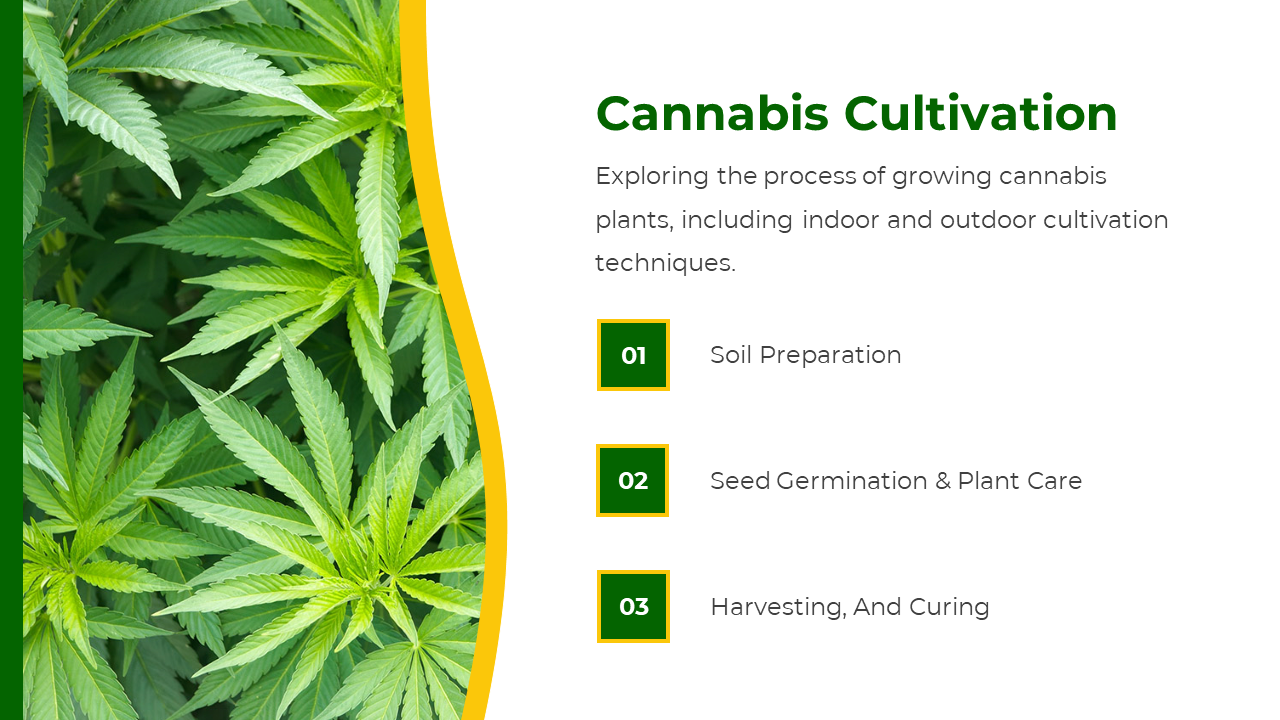 Cannabis Cultivation

Exploring the process of growing cannabis plants, including indoor and outdoor cultivation techniques.

01 Soil Preparation

02 Seed Germination & Plant Care

03 Harvesting, And Curing